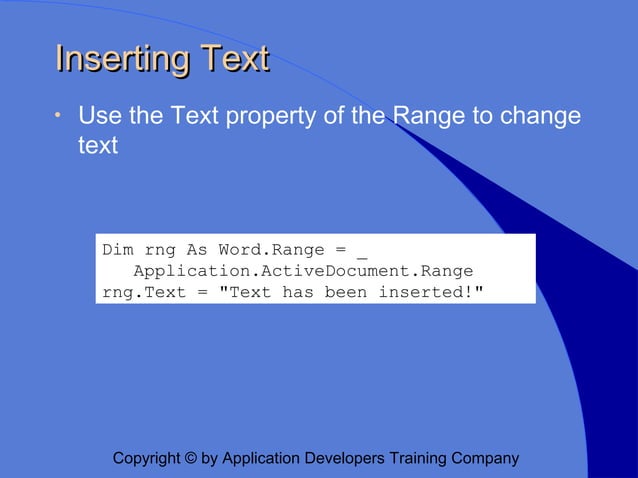 Inserting Text

• Use the Text property of the Range to change text

Dim rng As Word.Range = _
   Application.ActiveDocument.Range
rng.Text = "Text has been inserted!"

Copyright © by Application Developers Training Company